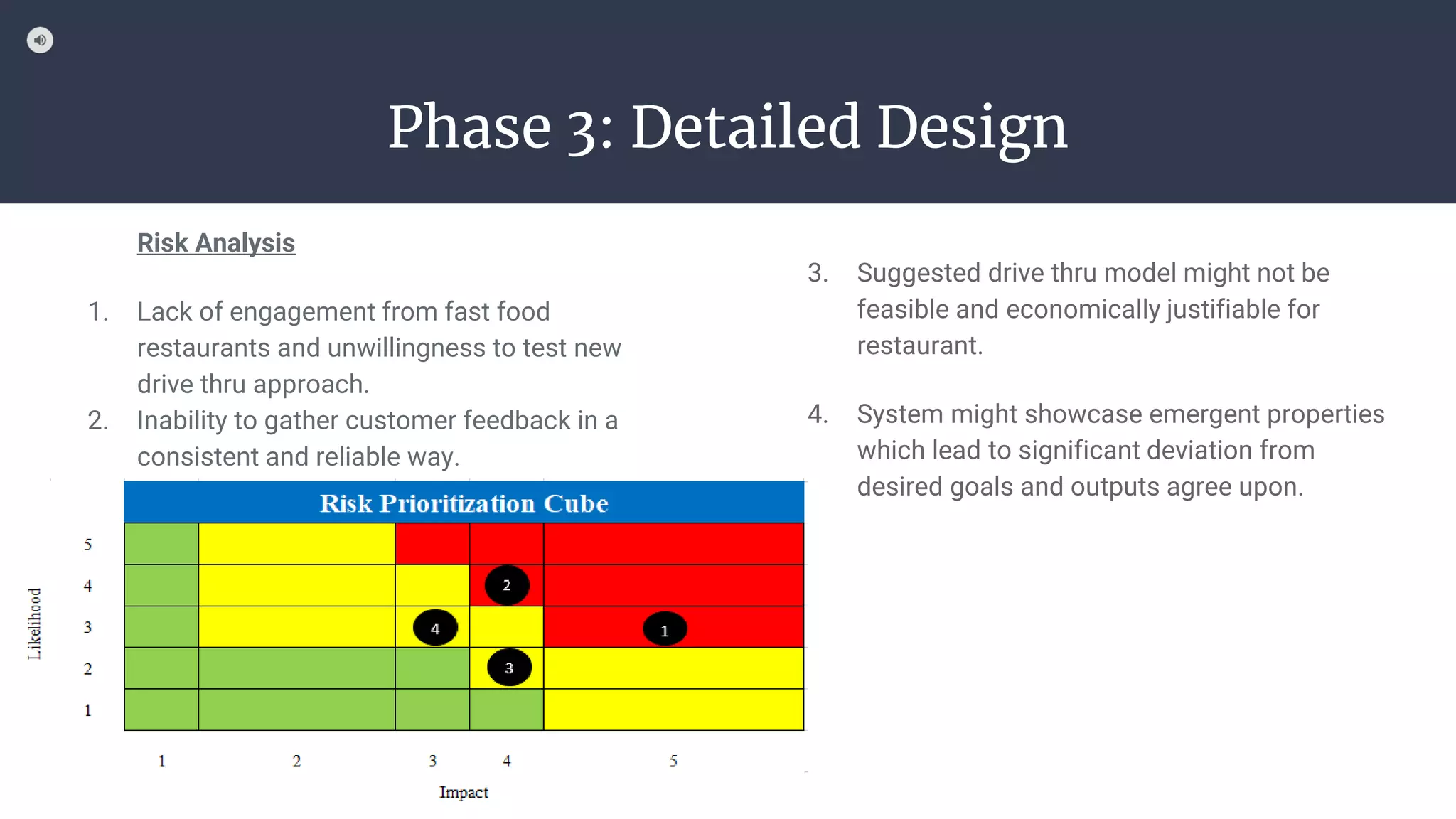 Phase 3: Detailed Design

Risk Analysis

1. Lack of engagement from fast food restaurants and unwillingness to test new drive thru approach.
2. Inability to gather customer feedback in a consistent and reliable way.

Risk Prioritization Cube

Likelihood

5
4
3
2
1

2
4
1
3

1 2 3 4 5

Impact

3. Suggested drive thru model might not be feasible and economically justifiable for restaurant.

4. System might showcase emergent properties which lead to significant deviation from desired goals and outputs agree upon.